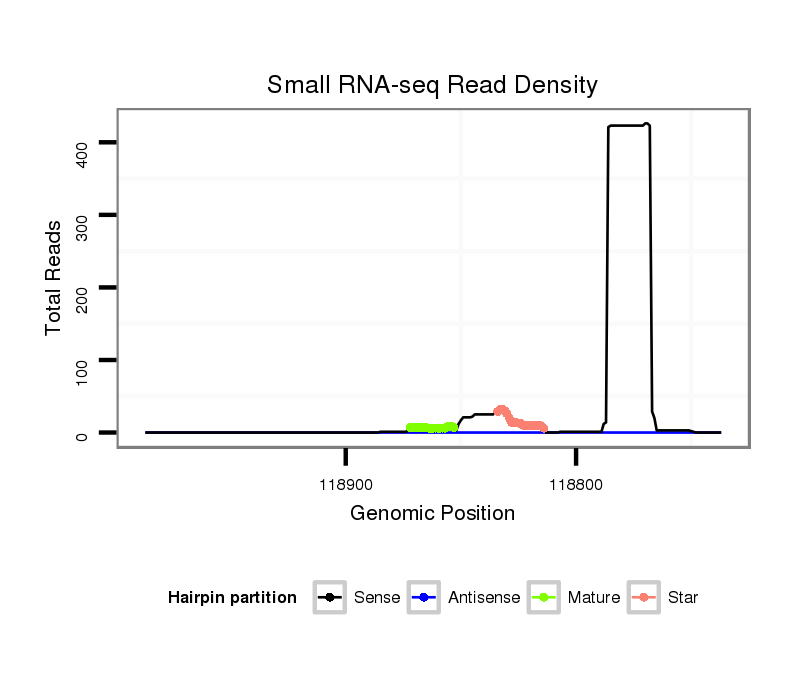 Small RNA-seq Read Density

Total Reads

400
300
200
100
0

118900
118800

Genomic Position

Hairpin partition Sense Antisense Mature Star